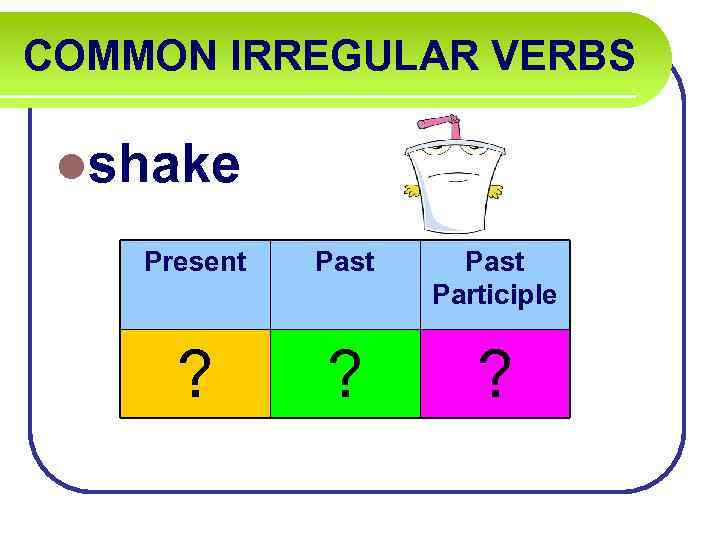 COMMON IRREGULAR VERBS

shake

| Present | Past | Past Participle |
|---|---|---|
| ? | ? | ? |